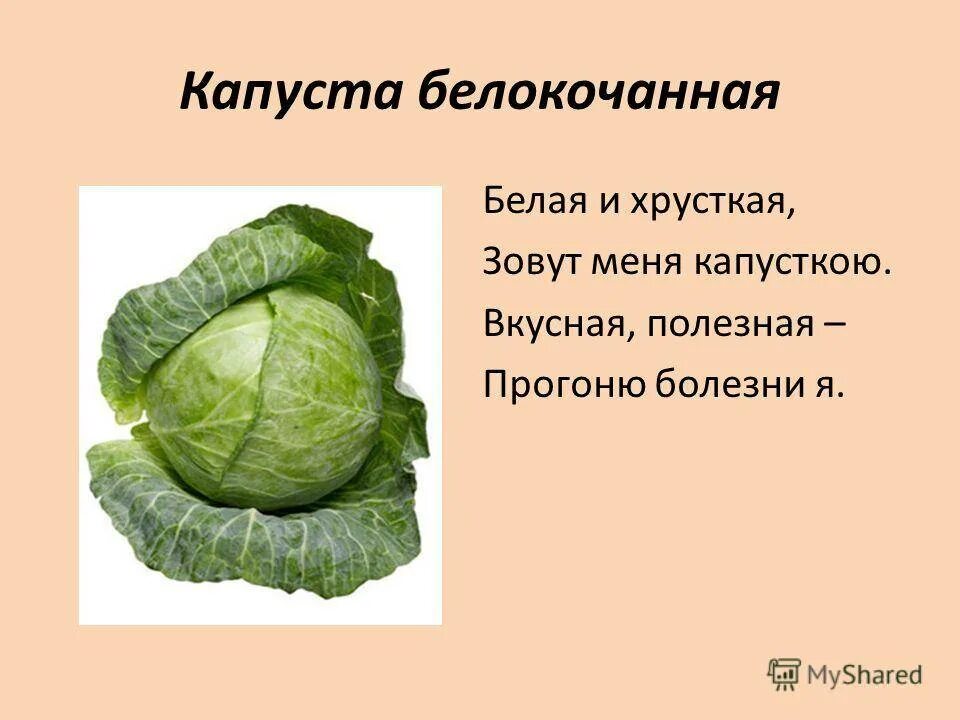 Капуста белокочанная

Белая и хрусткая,
Зовут меня капусткою.
Вкусная, полезная –
Прогоню болезни я.

MyShared